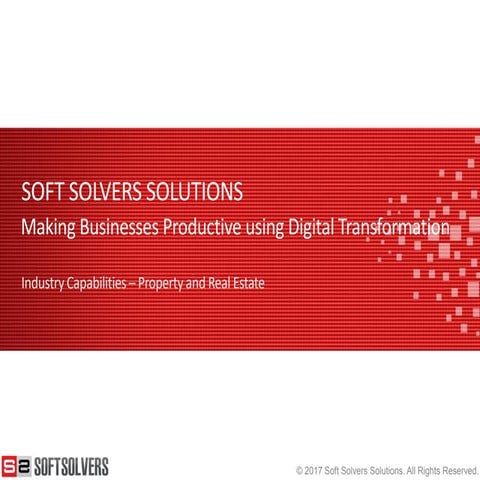 SOFT SOLVERS SOLUTIONS

Making Businesses Productive using Digital Transformation

Industry Capabilities – Property and Real Estate

S2 SOFTSOLVERS

© 2017 Soft Solvers Solutions. All Rights Reserved.